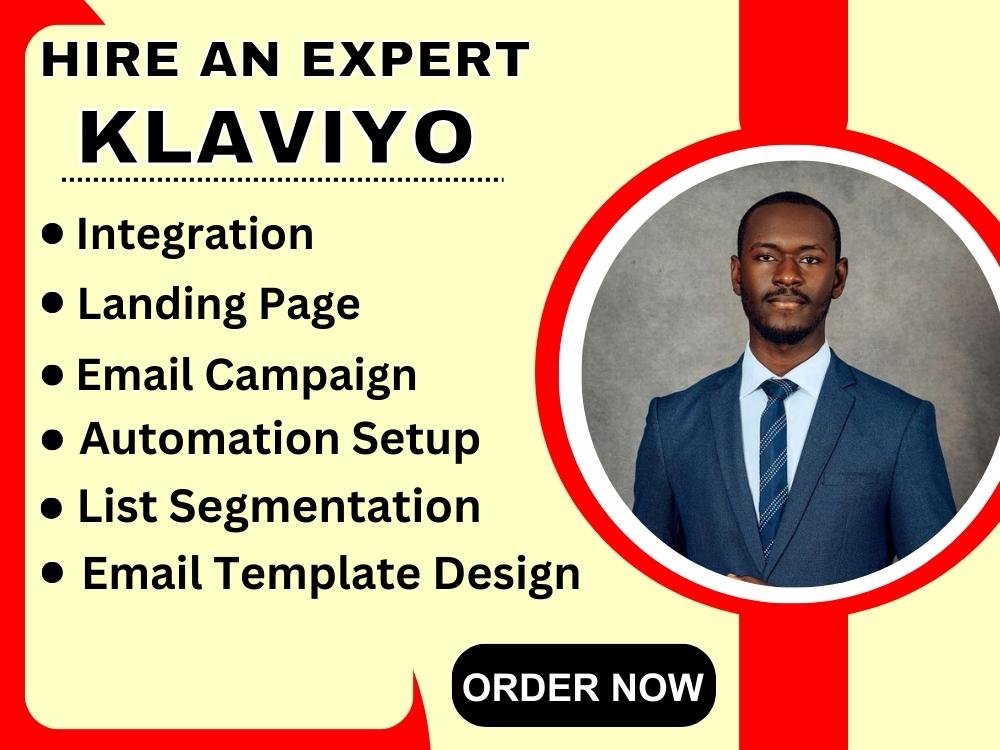 HIRE AN EXPERT
KLAVIYO

• Integration
• Landing Page
• Email Campaign
• Automation Setup
• List Segmentation
• Email Template Design

ORDER NOW